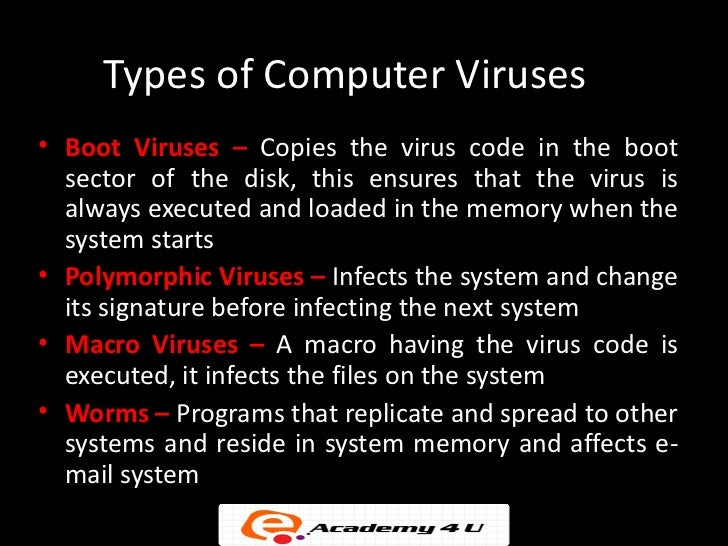 Types of Computer Viruses

• Boot Viruses – Copies the virus code in the boot sector of the disk, this ensures that the virus is always executed and loaded in the memory when the system starts

• Polymorphic Viruses – Infects the system and change its signature before infecting the next system

• Macro Viruses – A macro having the virus code is executed, it infects the files on the system

• Worms – Programs that replicate and spread to other systems and reside in system memory and affects e-mail system

e Academy 4 U